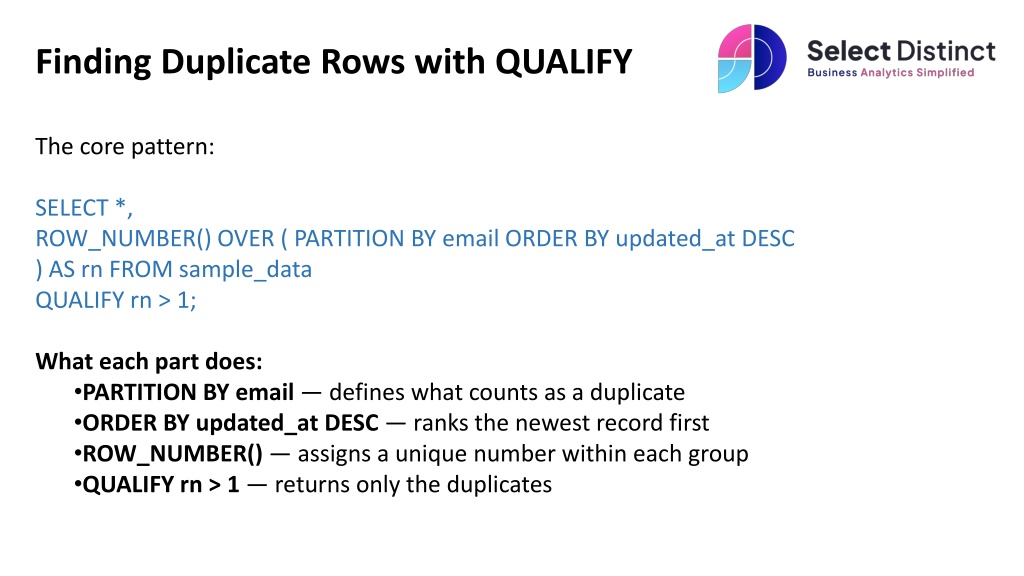 Finding Duplicate Rows with QUALIFY

Select Distinct
Business Analytics Simplified

The core pattern:

SELECT *,
ROW_NUMBER() OVER ( PARTITION BY email ORDER BY updated_at DESC ) AS rn FROM sample_data
QUALIFY rn > 1;

What each part does:
•PARTITION BY email — defines what counts as a duplicate
•ORDER BY updated_at DESC — ranks the newest record first
•ROW_NUMBER() — assigns a unique number within each group
•QUALIFY rn > 1 — returns only the duplicates